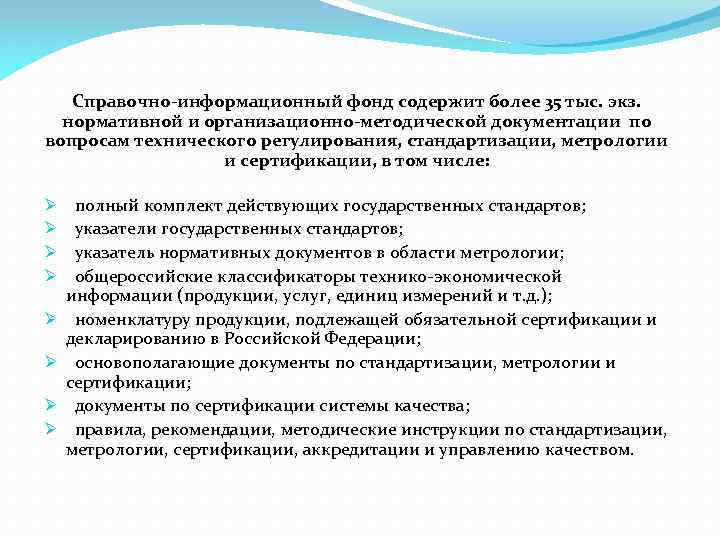 Справочно-информационный фонд содержит более 35 тыс. экз. нормативной и организационно-методической документации по вопросам технического регулирования, стандартизации, метрологии и сертификации, в том числе:

➢ полный комплект действующих государственных стандартов;
➢ указатели государственных стандартов;
➢ указатель нормативных документов в области метрологии;
➢ общероссийские классификаторы технико-экономической информации (продукции, услуг, единиц измерений и т.д.);
➢ номенклатуру продукции, подлежащей обязательной сертификации и декларированию в Российской Федерации;
➢ основополагающие документы по стандартизации, метрологии и сертификации;
➢ документы по сертификации системы качества;
➢ правила, рекомендации, методические инструкции по стандартизации, метрологии, сертификации, аккредитации и управлению качеством.